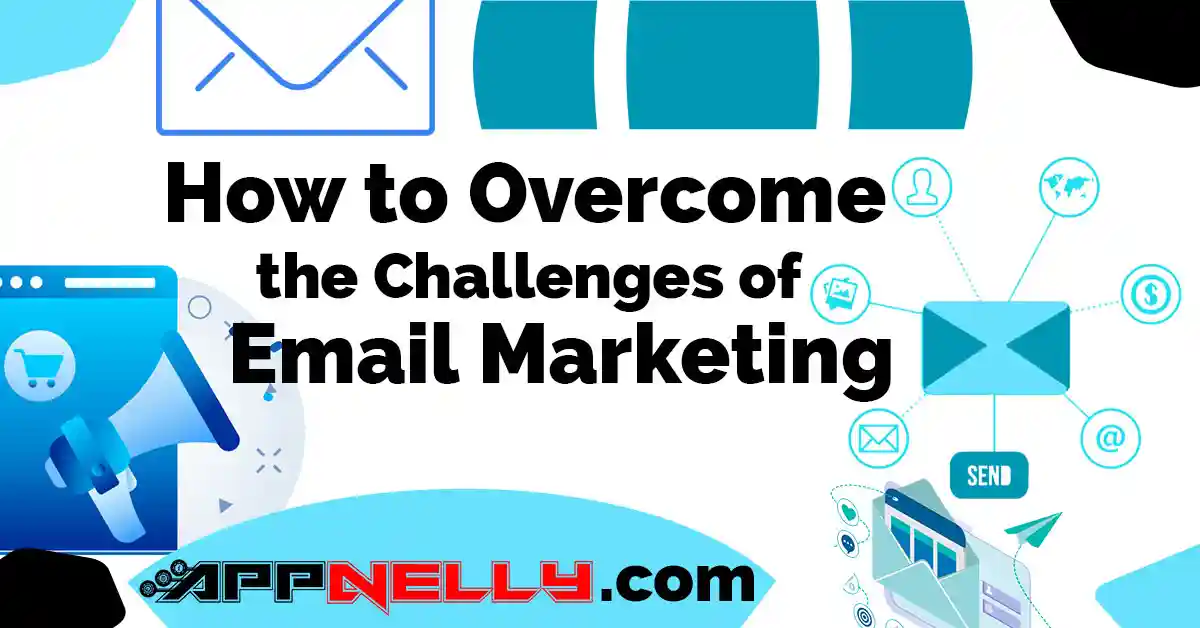 How to Overcome the Challenges of Email Marketing

SEND

APPNELLY.com